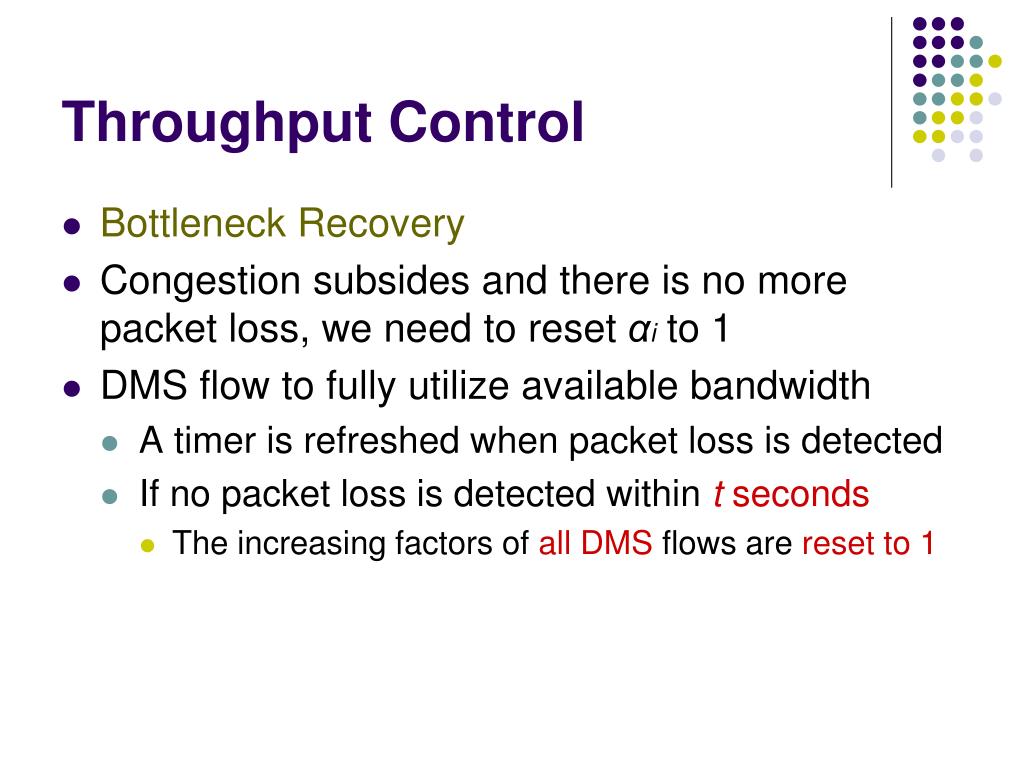 Throughput Control

- Bottleneck Recovery
- Congestion subsides and there is no more packet loss, we need to reset $\alpha_i$ to 1
- DMS flow to fully utilize available bandwidth
  - A timer is refreshed when packet loss is detected
  - If no packet loss is detected within $t$ seconds
    - The increasing factors of all DMS flows are reset to 1